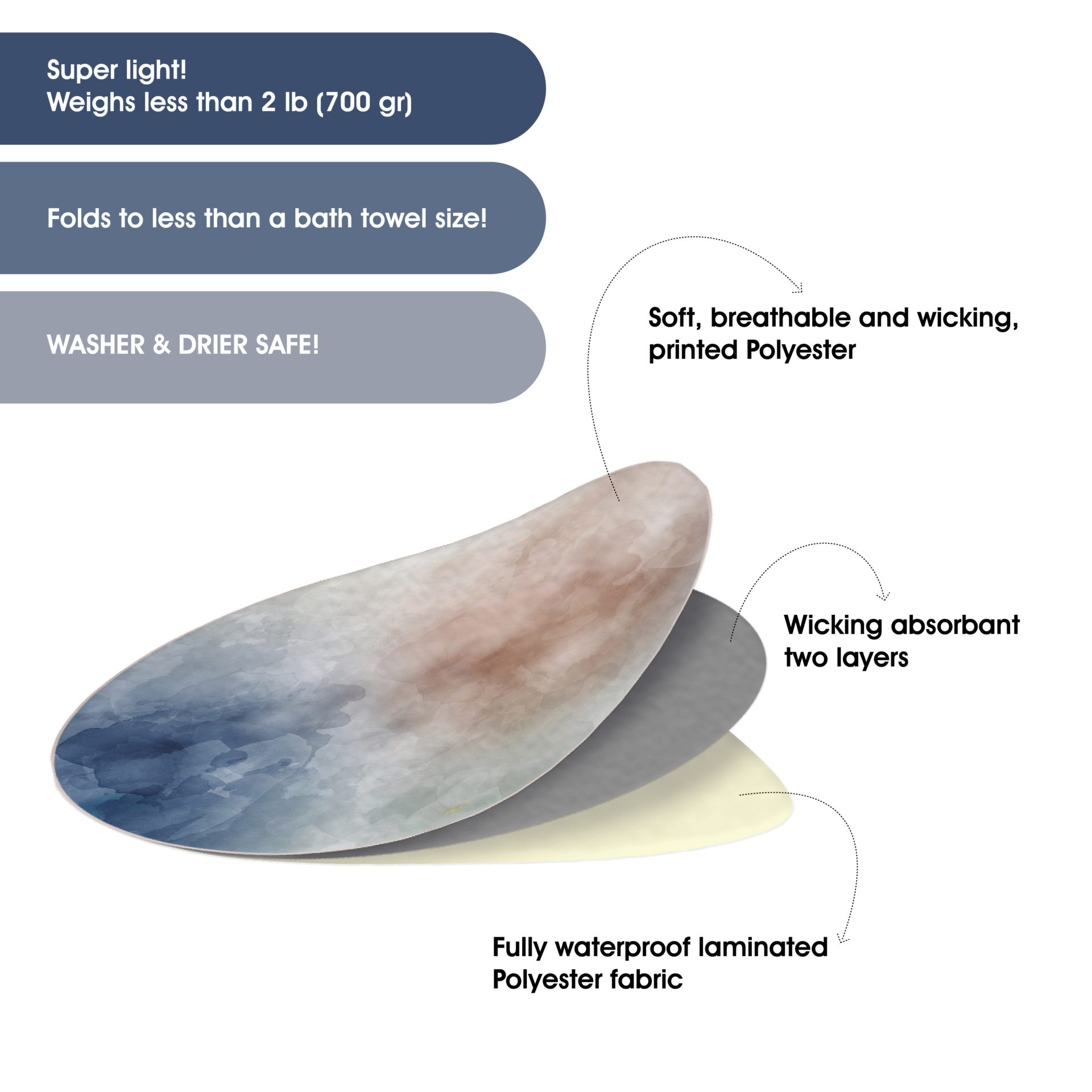 Super light!
Weighs less than 2 lb (700 gr)

Folds to less than a bath towel size!

WASHER & DRIER SAFE!

Soft, breathable and wicking, printed Polyester

Wicking absorbant two layers

Fully waterproof laminated Polyester fabric